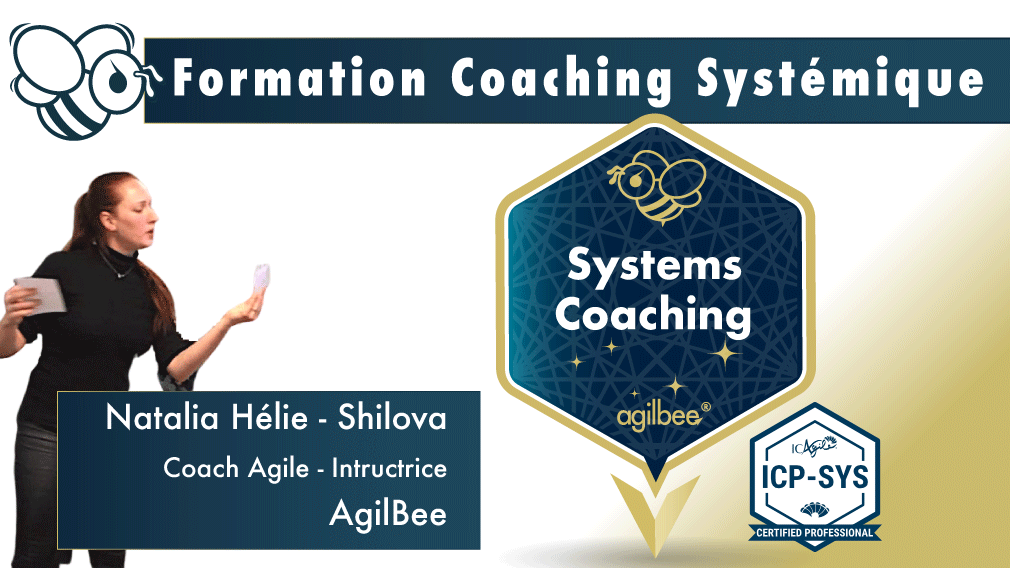 Formation Coaching Systémique

Systems Coaching

agilbee®

Natalia Hélie - Shilova
Coach Agile - Intructrice
AgilBee

ICAgile
ICP-SYS
CERTIFIED PROFESSIONAL